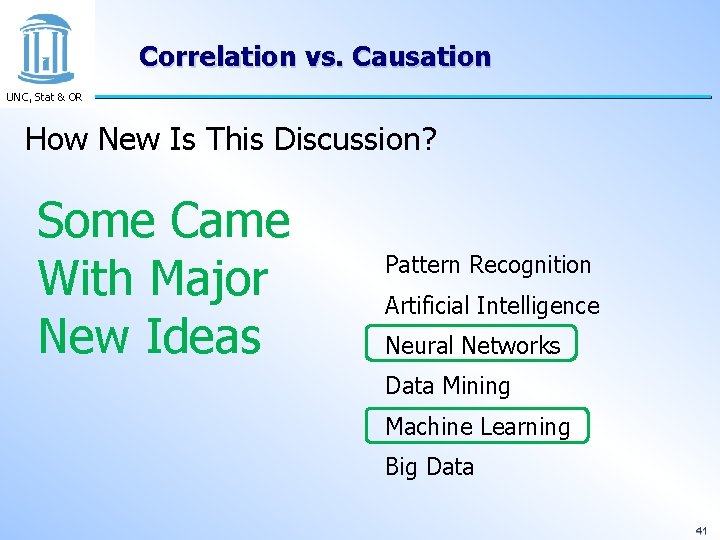 UNC, Stat & OR

Correlation vs. Causation

How New Is This Discussion?

Some Came With Major New Ideas

Pattern Recognition

Artificial Intelligence

Neural Networks

Data Mining

Machine Learning

Big Data

41